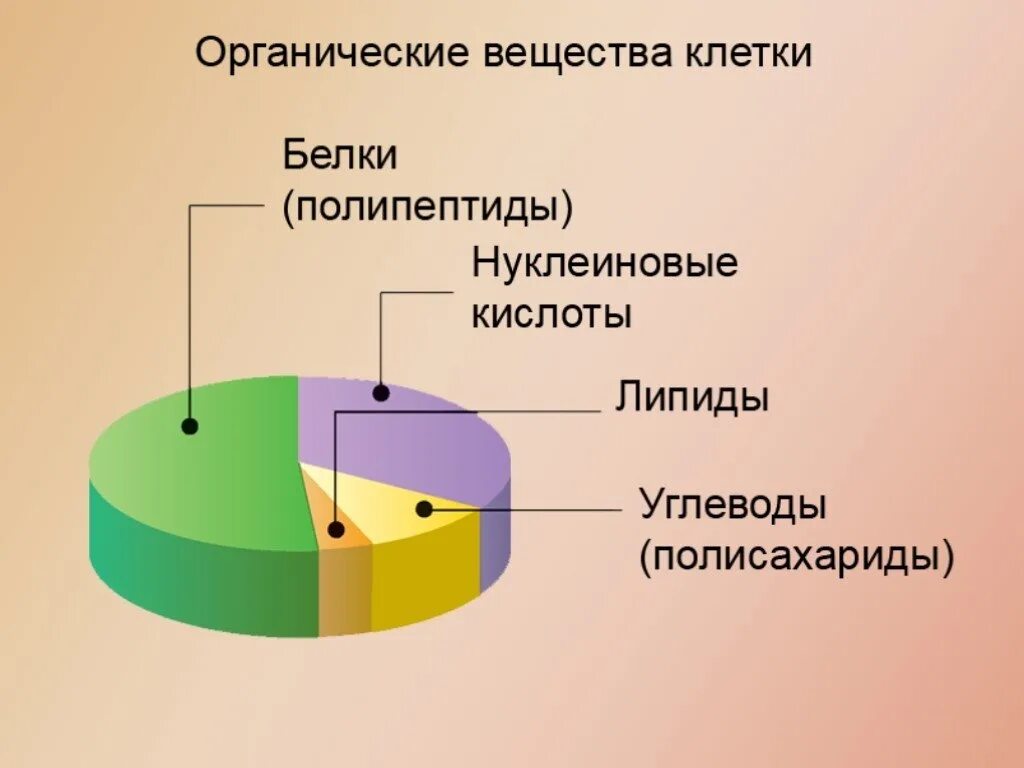 Органические вещества клетки

Белки (полипептиды)

Нуклеиновые кислоты

Липиды

Углеводы (полисахариды)